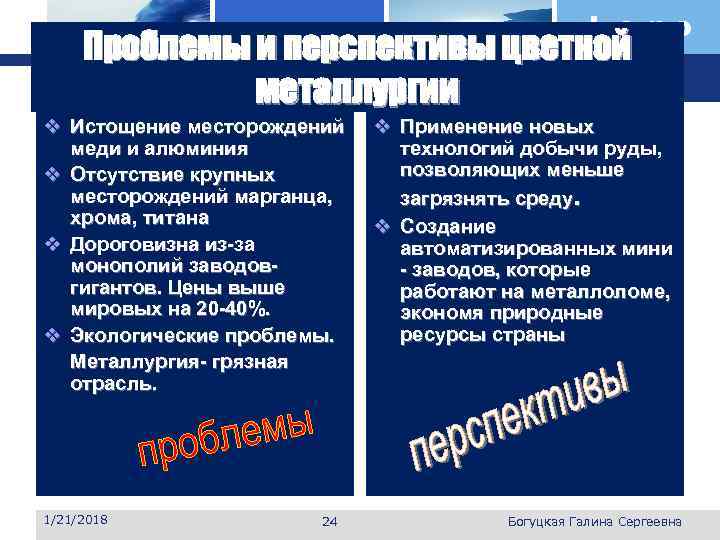 Проблемы и перспективы цветной металлургии

❖ Истощение месторождений меди и алюминия
❖ Отсутствие крупных месторождений марганца, хрома, титана
❖ Дороговизна из-за монополий заводов-гигантов. Цены выше мировых на 20-40%.
❖ Экологические проблемы. Металлургия- грязная отрасль.

проблемы

❖ Применение новых технологий добычи руды, позволяющих меньше загрязнять среду.
❖ Создание автоматизированных мини - заводов, которые работают на металлоломе, экономя природные ресурсы страны

перспективы

1/21/2018
24
Богуцкая Галина Сергеевна